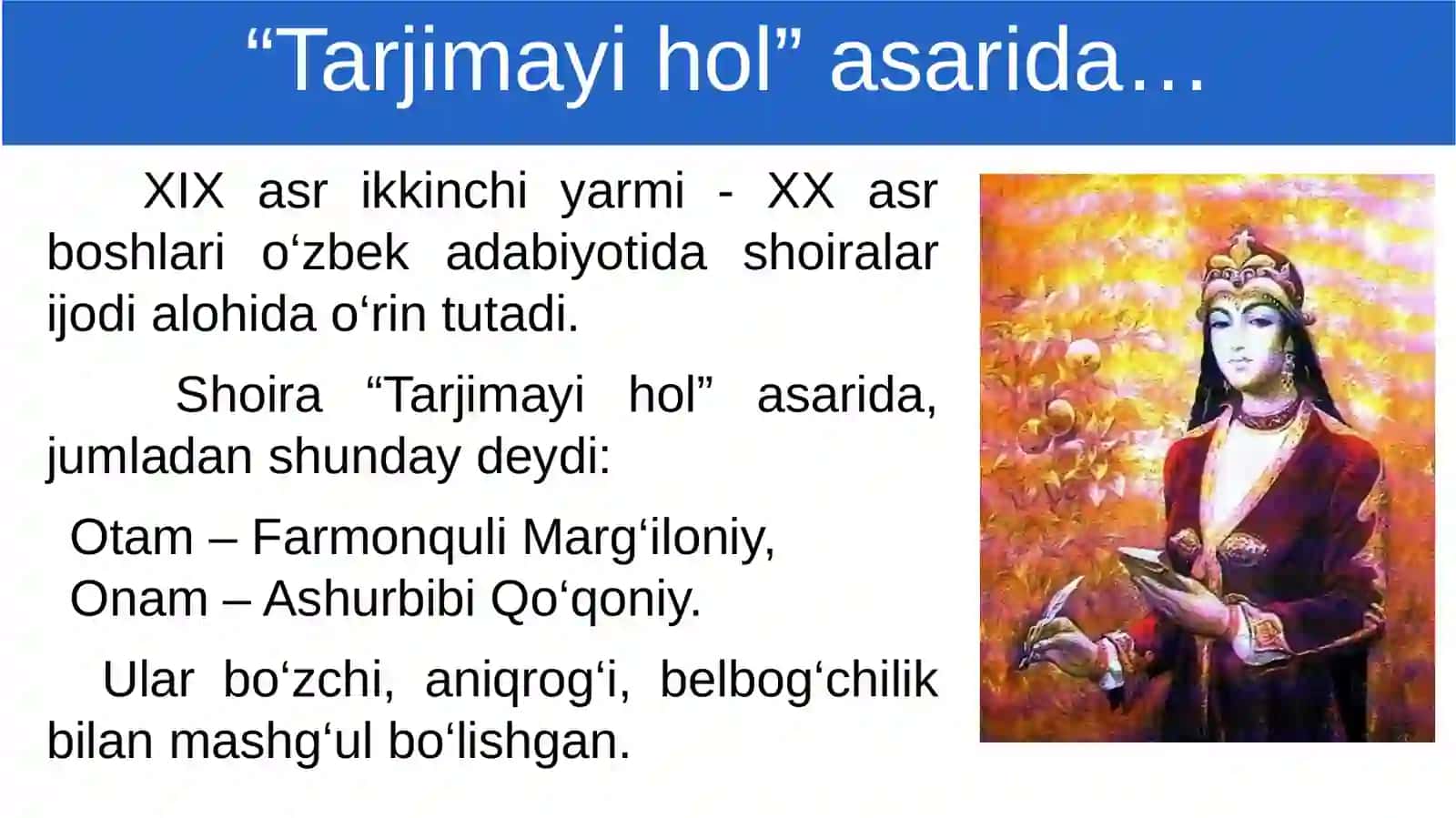 “Tarjimayi hol” asarida…

XIX asr ikkinchi yarmi - XX asr boshlari o‘zbek adabiyotida shoiralar ijodi alohida o‘rin tutadi.

Shoira “Tarjimayi hol” asarida, jumladan shunday deydi:

Otam – Farmonquli Marg‘iloniy,
Onam – Ashurbibi Qo‘qoniy.

Ular bo‘zchi, aniqrog‘i, belbog‘chilik bilan mashg‘ul bo‘lishgan.